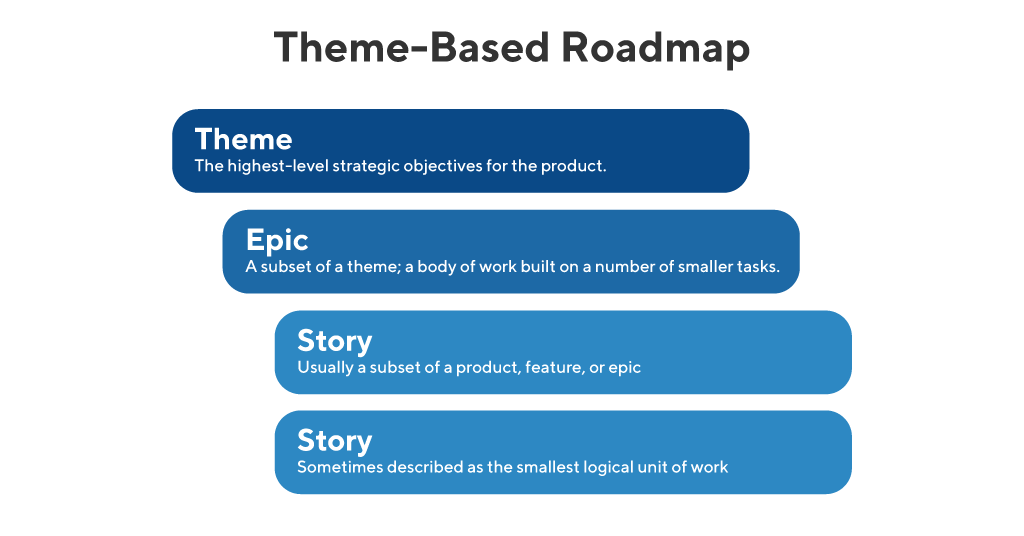 Theme-Based Roadmap

Theme
The highest-level strategic objectives for the product.

Epic
A subset of a theme; a body of work built on a number of smaller tasks.

Story
Usually a subset of a product, feature, or epic

Story
Sometimes described as the smallest logical unit of work